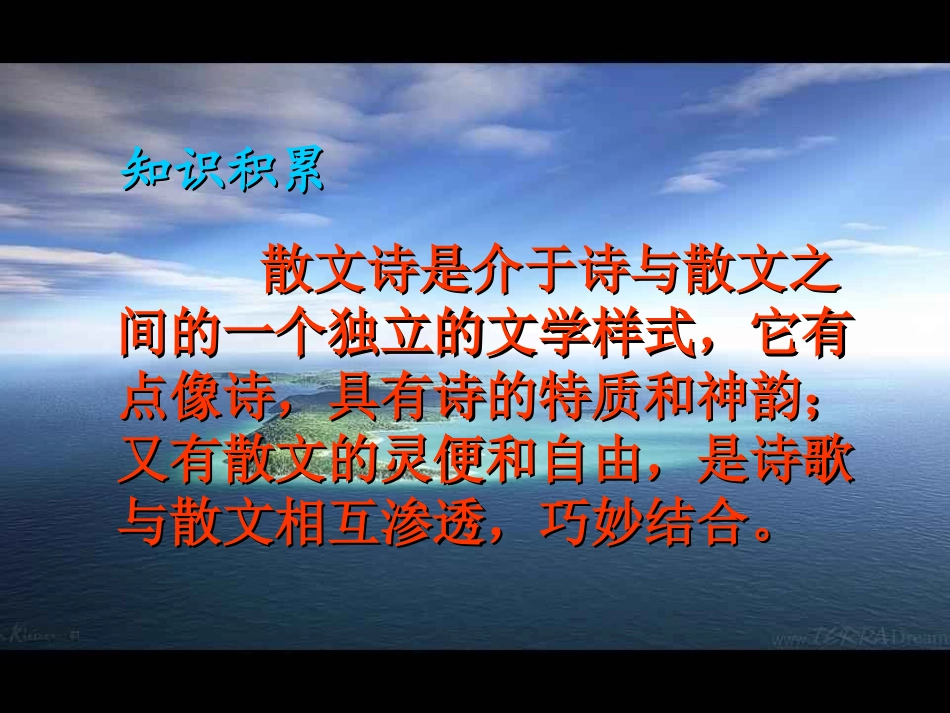 知识积累

散文诗是介于诗与散文之间的一个独立的文学样式，它有点像诗，具有诗的特质和神韵；又有散文的灵便和自由，是诗歌与散文相互渗透，巧妙结合。

www.TERRADream